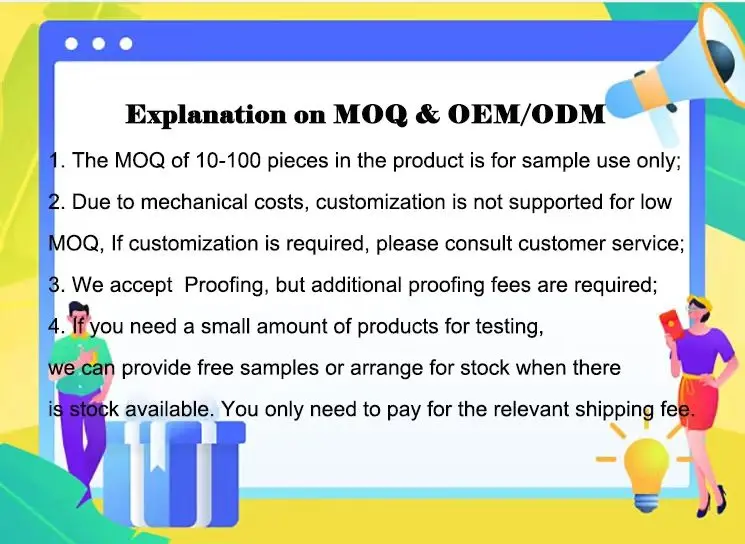 Explanation on MOQ & OEM/ODM

1. The MOQ of 10-100 pieces in the product is for sample use only;

2. Due to mechanical costs, customization is not supported for low MOQ, If customization is required, please consult customer service;

3. We accept Proofing, but additional proofing fees are required;

4. If you need a small amount of products for testing, we can provide free samples or arrange for stock when there is stock available. You only need to pay for the relevant shipping fee.